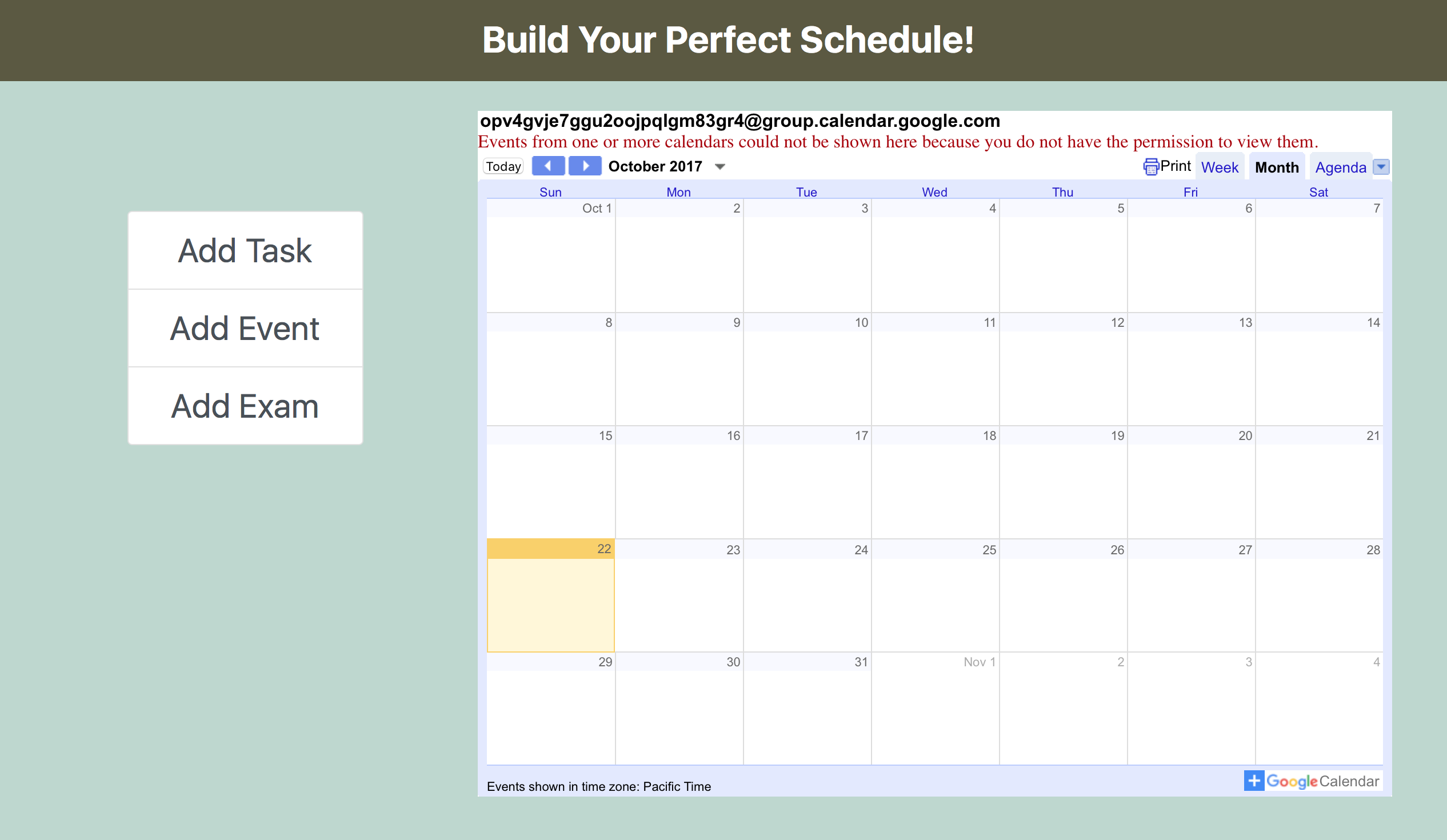 Build Your Perfect Schedule!

Add Task

Add Event

Add Exam

opv4gvje7ggu2oojpqlgm83gr4@group.calendar.google.com

Events from one or more calendars could not be shown here because you do not have the permission to view them.

Today October 2017 Print Week Month Agenda

| Sun | Mon | Tue | Wed | Thu | Fri | Sat |
|---|---|---|---|---|---|---|
| Oct 1 | 2 | 3 | 4 | 5 | 6 | 7 |
| 8 | 9 | 10 | 11 | 12 | 13 | 14 |
| 15 | 16 | 17 | 18 | 19 | 20 | 21 |
| 22 | 23 | 24 | 25 | 26 | 27 | 28 |
| 29 | 30 | 31 | Nov 1 | 2 | 3 | 4 |

Events shown in time zone: Pacific Time

Google Calendar